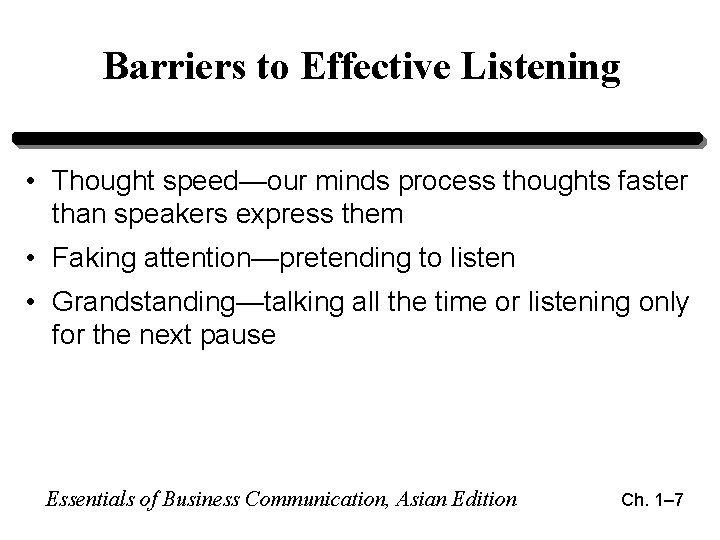 Barriers to Effective Listening

• Thought speed—our minds process thoughts faster than speakers express them

• Faking attention—pretending to listen

• Grandstanding—talking all the time or listening only for the next pause

Essentials of Business Communication, Asian Edition

Ch. 1–7